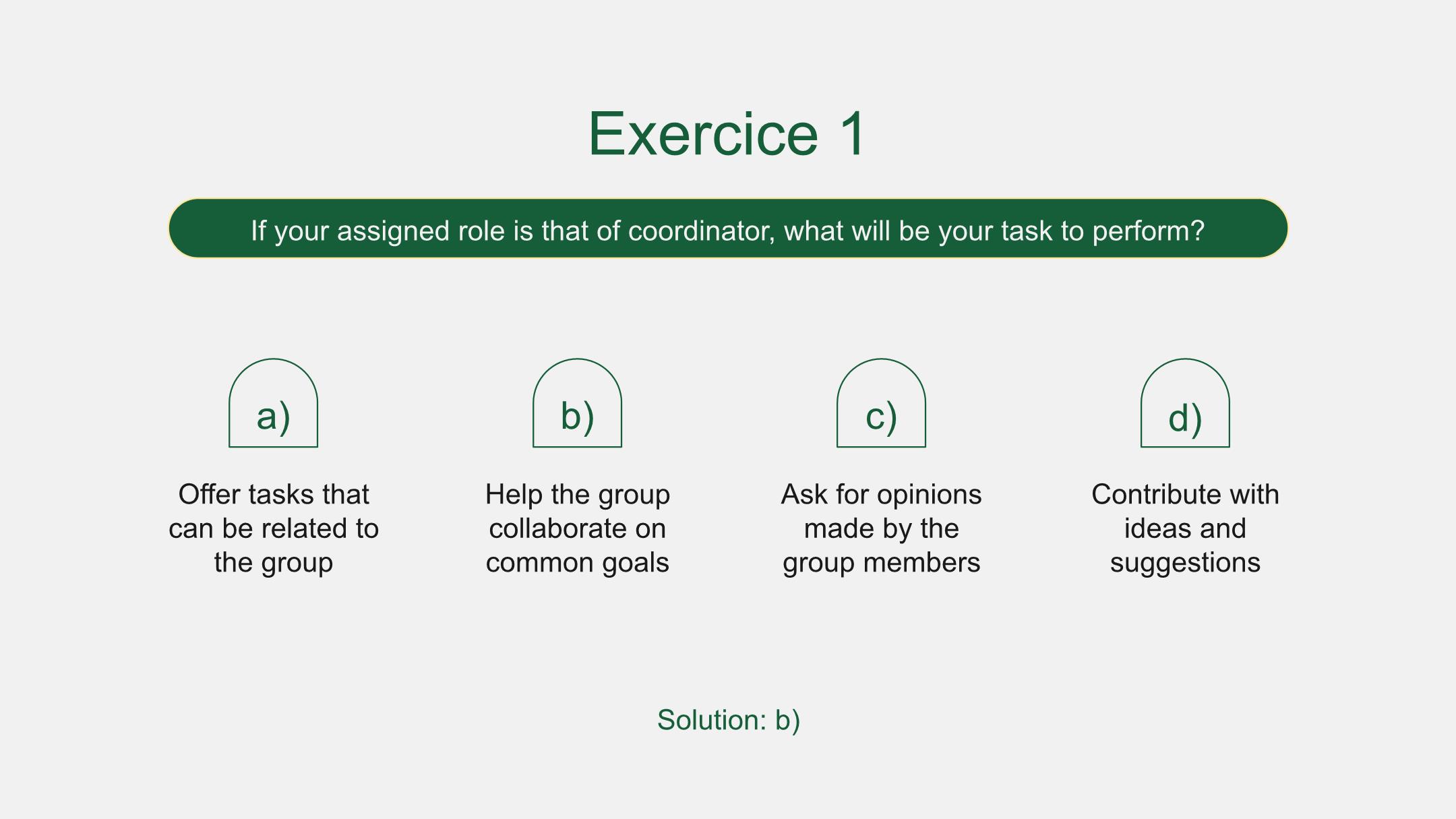 Exercice 1

If your assigned role is that of coordinator, what will be your task to perform?

a)
Offer tasks that can be related to the group

b)
Help the group collaborate on common goals

c)
Ask for opinions made by the group members

d)
Contribute with ideas and suggestions

Solution: b)